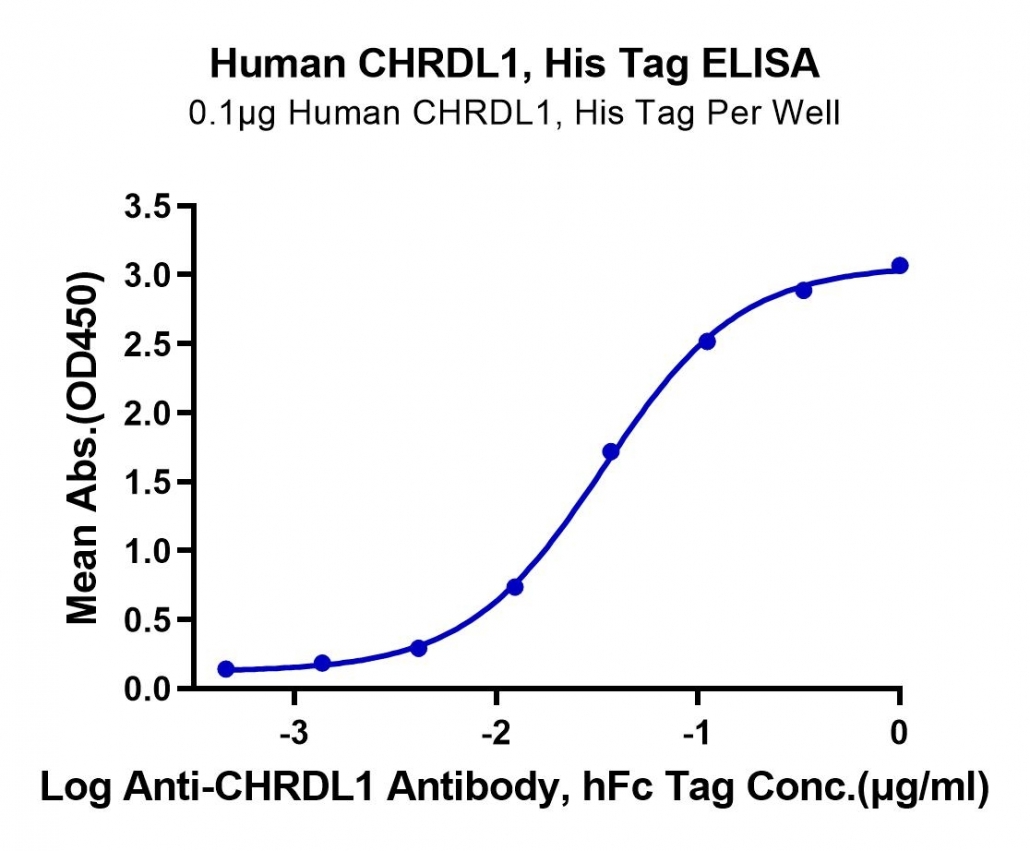 Human CHRDL1, His Tag ELISA
0.1μg Human CHRDL1, His Tag Per Well

Mean Abs.(OD450)

3.5
3.0
2.5
2.0
1.5
1.0
0.5
0.0

-3
-2
-1
0

Log Anti-CHRDL1 Antibody, hFc Tag Conc.(μg/ml)